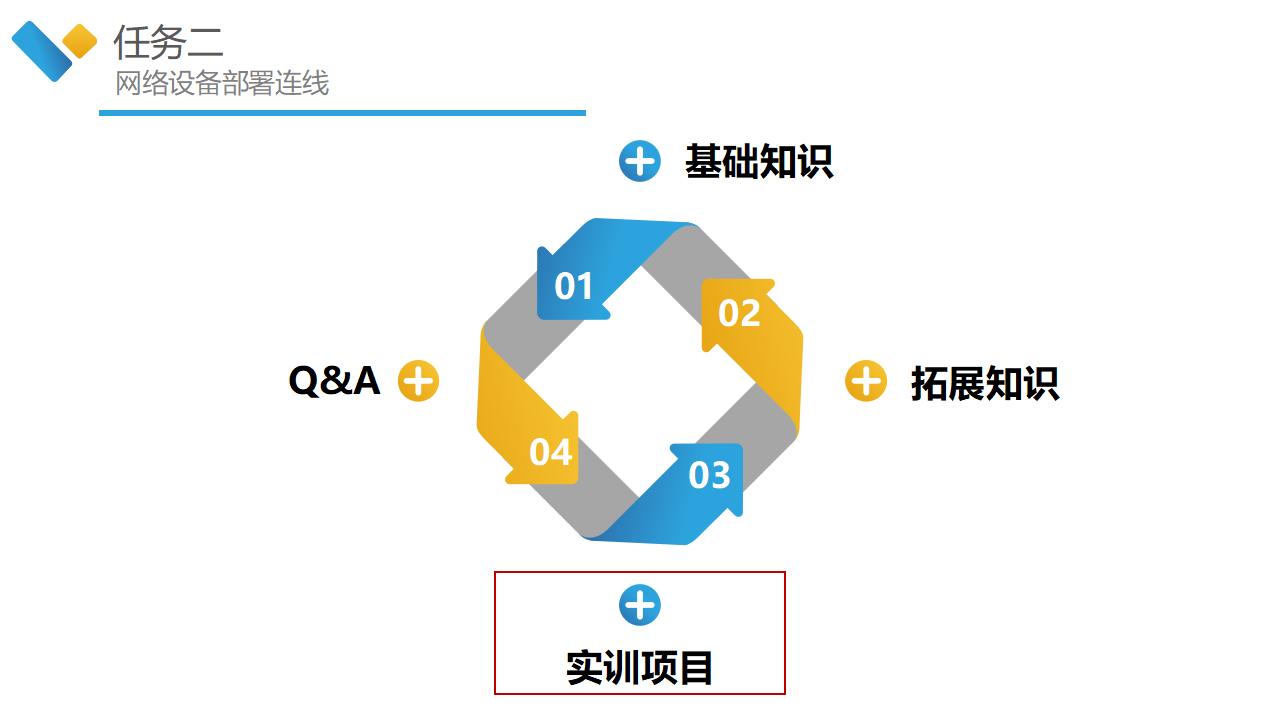 任务二
网络设备部署连线

基础知识

01

02

Q&A

拓展知识

04

03

实训项目